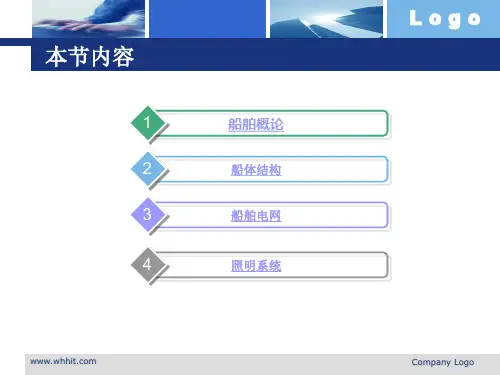 Logo

本节内容

1
船舶概论

2
船体结构

3
船舶电网

4
照明系统

www.whhit.com

Company Logo